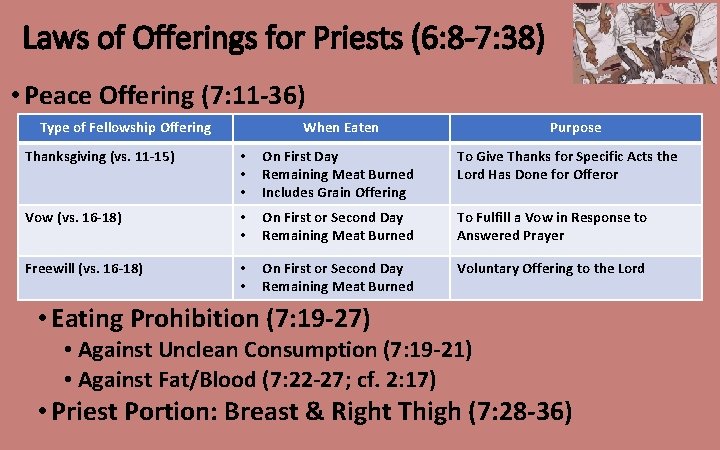 Laws of Offerings for Priests (6:8-7:38)

• Peace Offering (7:11-36)

| Type of Fellowship Offering | When Eaten | Purpose |
|---|---|---|
| Thanksgiving (vs. 11-15) | • On First Day • Remaining Meat Burned • Includes Grain Offering | To Give Thanks for Specific Acts the Lord Has Done for Offeror |
| Vow (vs. 16-18) | • On First or Second Day • Remaining Meat Burned | To Fulfill a Vow in Response to Answered Prayer |
| Freewill (vs. 16-18) | • On First or Second Day • Remaining Meat Burned | Voluntary Offering to the Lord |

• Eating Prohibition (7:19-27)
• Against Unclean Consumption (7:19-21)
• Against Fat/Blood (7:22-27; cf. 2:17)
• Priest Portion: Breast & Right Thigh (7:28-36)